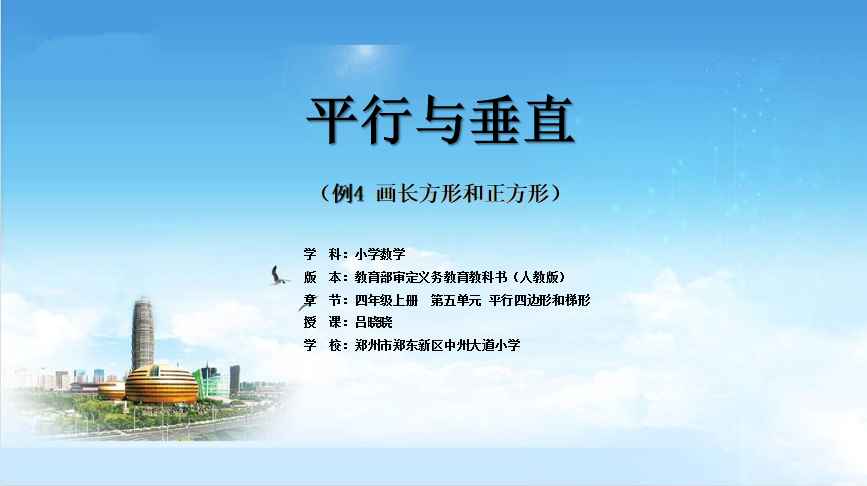 平行与垂直

（例4 画长方形和正方形）

学 科：小学数学
版 本：教育部审定义务教育教科书（人教版）
章 节：四年级上册 第五单元 平行四边形和梯形
授 课：吕晓晓
学 校：郑州市郑东新区中州大道小学